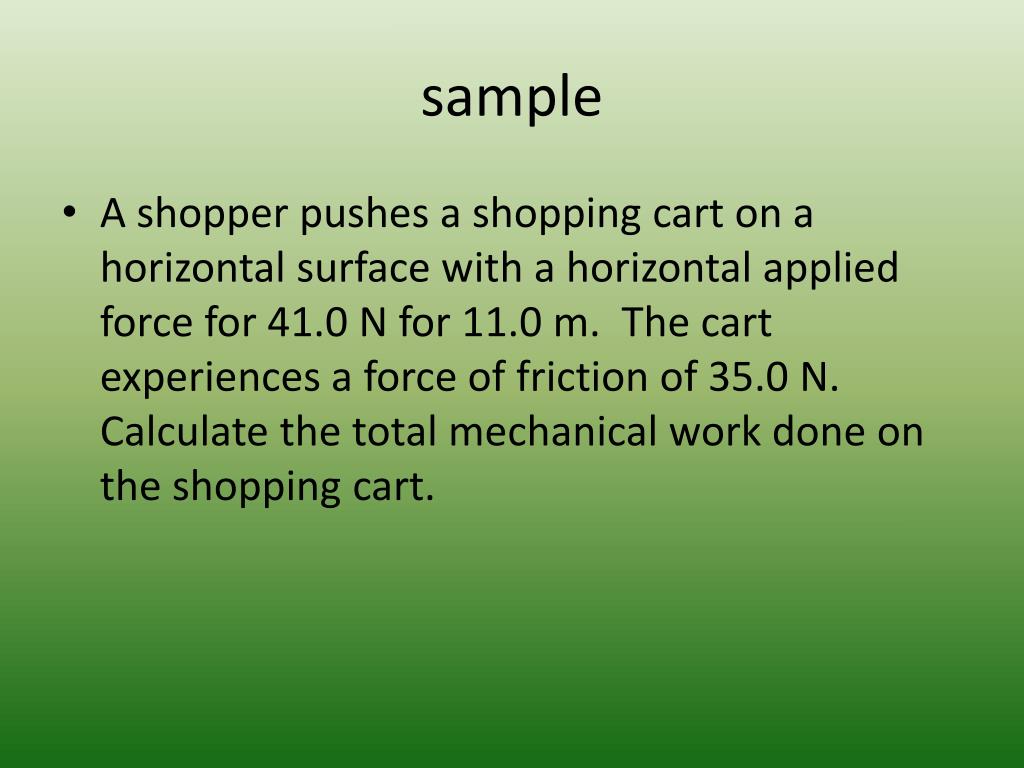 sample

• A shopper pushes a shopping cart on a horizontal surface with a horizontal applied force for 41.0 N for 11.0 m. The cart experiences a force of friction of 35.0 N. Calculate the total mechanical work done on the shopping cart.